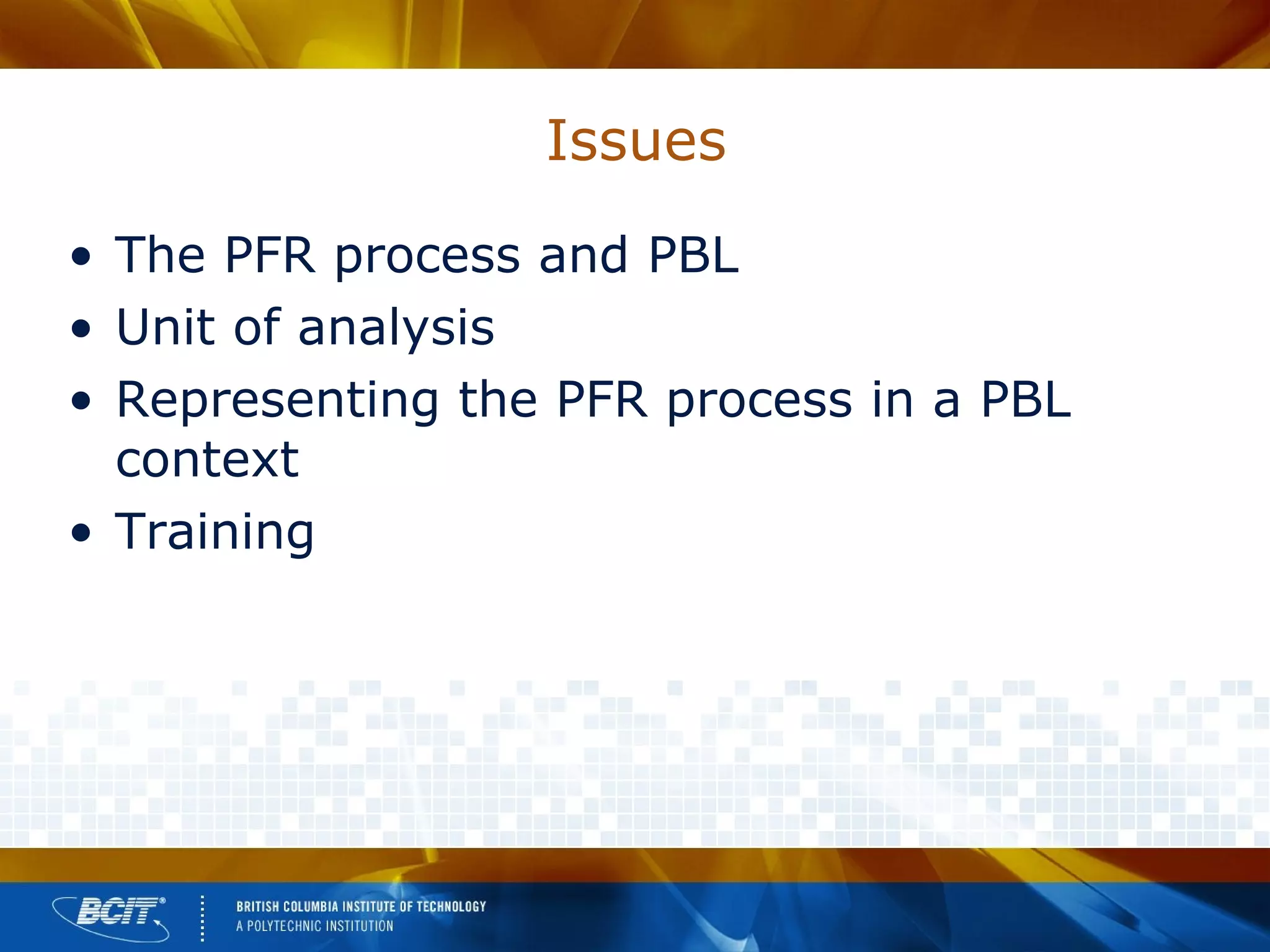 Issues

• The PFR process and PBL
• Unit of analysis
• Representing the PFR process in a PBL context
• Training

BCIT®
BRITISH COLUMBIA INSTITUTE OF TECHNOLOGY
A POLYTECHNIC INSTITUTION